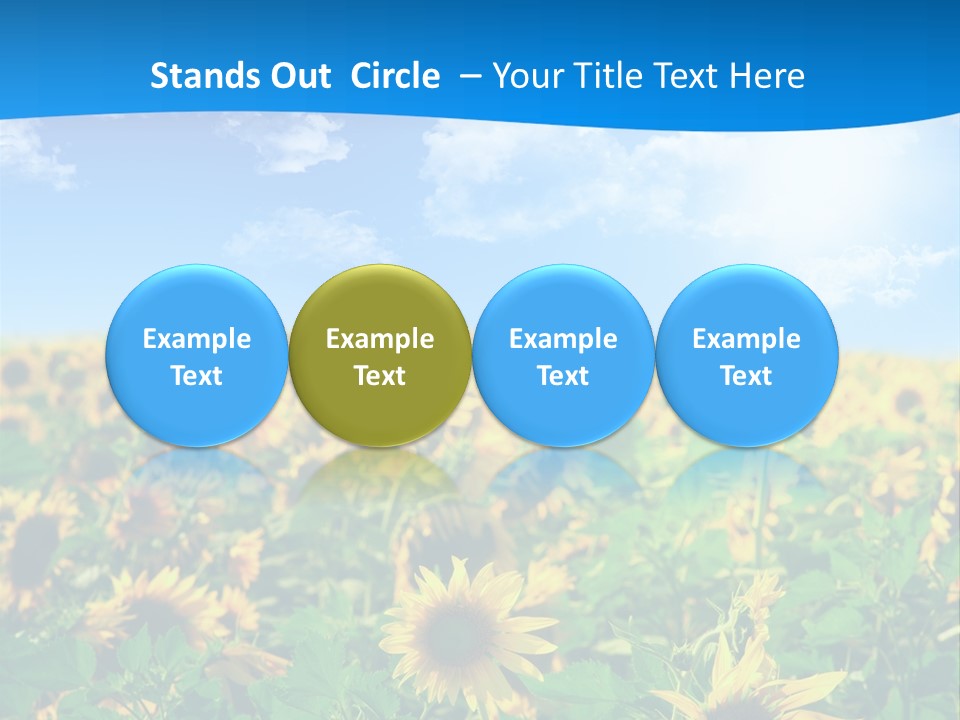 Stands Out Circle – Your Title Text Here

Example Text

Example Text

Example Text

Example Text